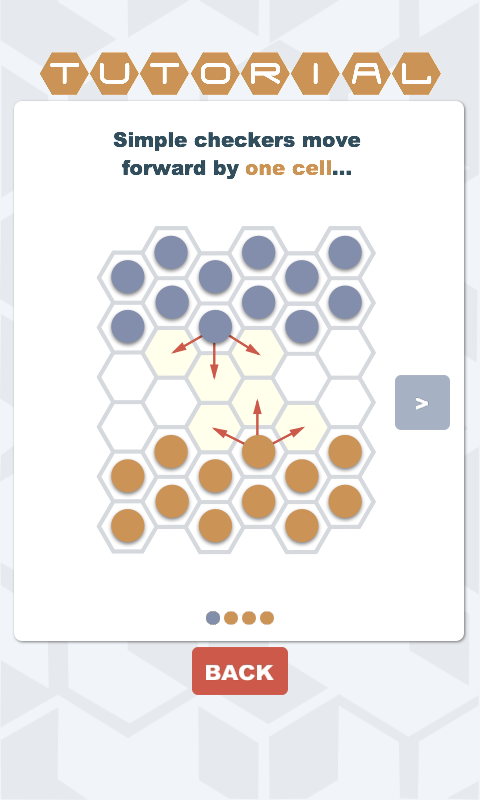 TUTORIAL

Simple checkers move forward by one cell...

>

BACK